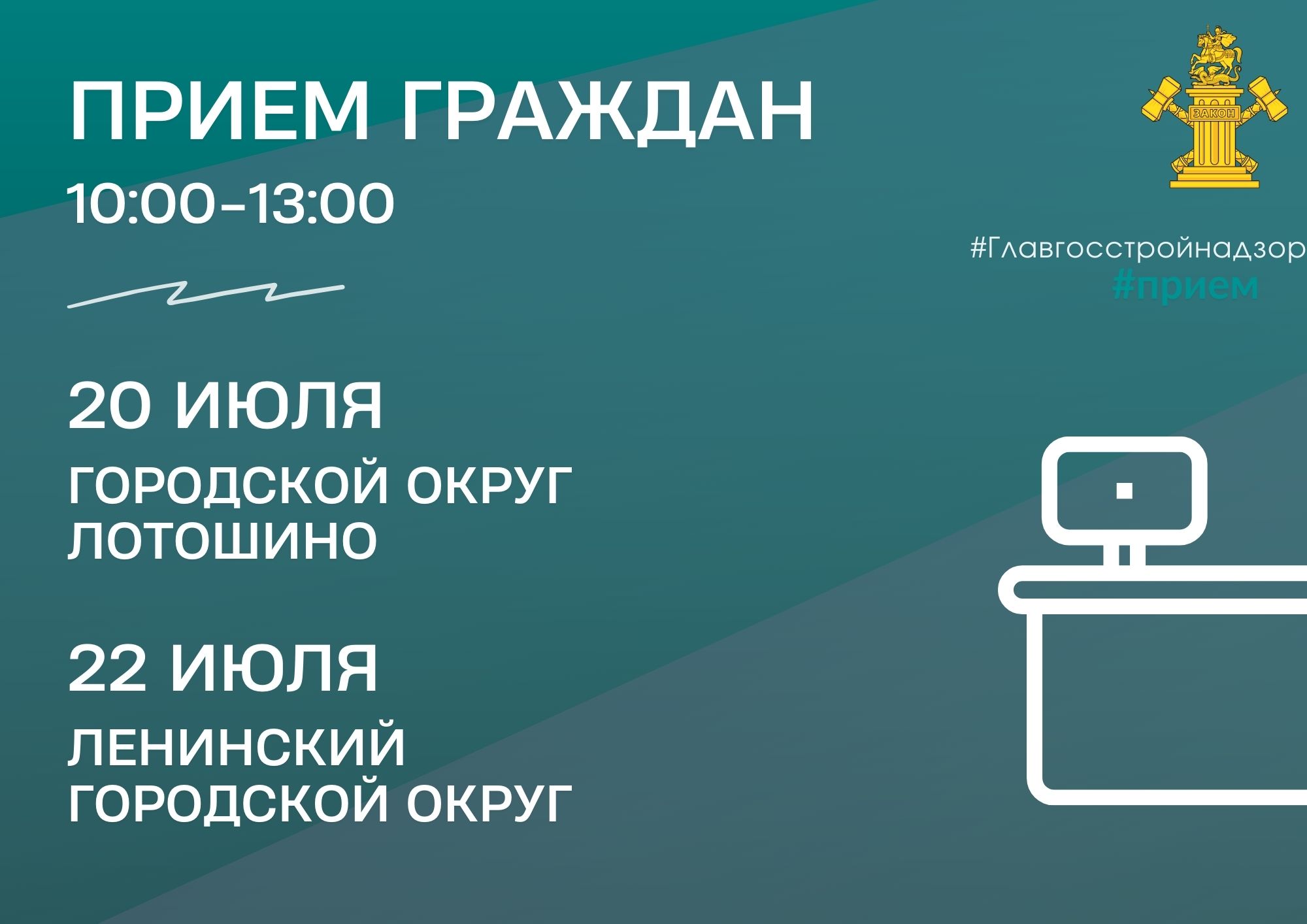 ПРИЕМ ГРАЖДАН
10:00-13:00

ЗАКОН

#Главгосстройнадзор
#прием

20 ИЮЛЯ
ГОРОДСКОЙ ОКРУГ ЛОТОШИНО

22 ИЮЛЯ
ЛЕНИНСКИЙ ГОРОДСКОЙ ОКРУГ